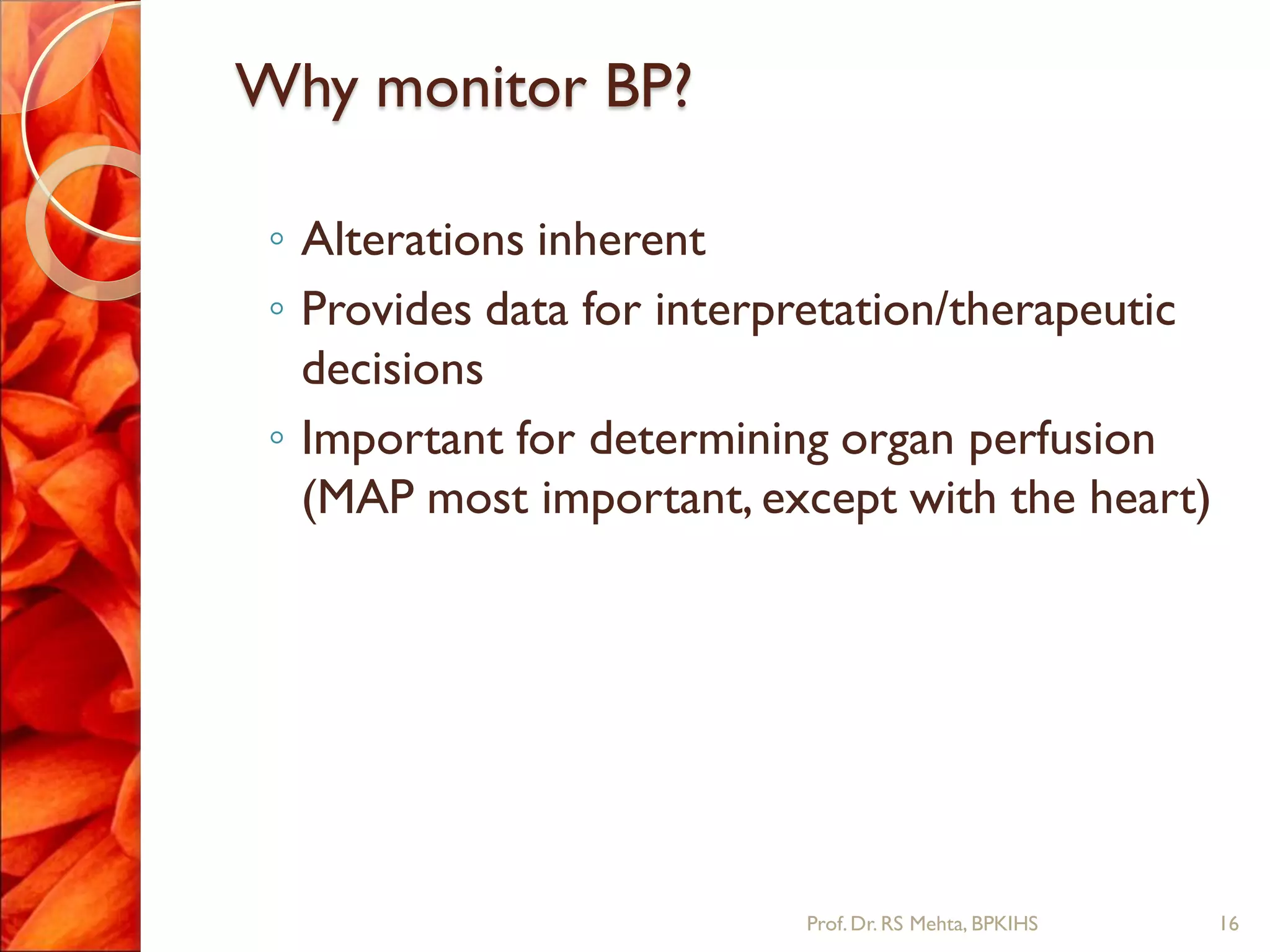 Why monitor BP?

◦ Alterations inherent
◦ Provides data for interpretation/therapeutic decisions
◦ Important for determining organ perfusion (MAP most important, except with the heart)

Prof. Dr. RS Mehta, BPKIHS 16